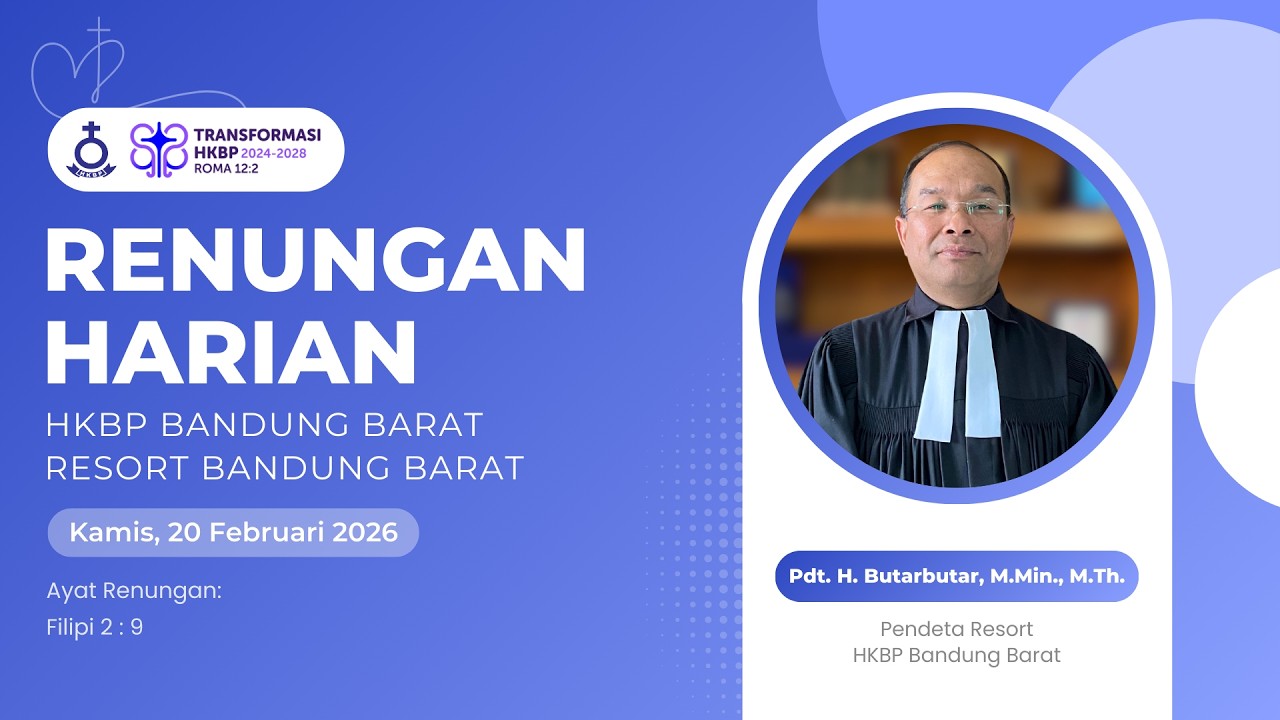 HKBP

TRANSFORMASI HKBP 2024-2028 ROMA 12:2

RENUNGAN HARIAN

HKBP BANDUNG BARAT
RESORT BANDUNG BARAT

Kamis, 20 Februari 2026

Ayat Renungan:
Filipi 2 : 9

Pdt. H. Butarbutar, M.Min., M.Th.

Pendeta Resort
HKBP Bandung Barat